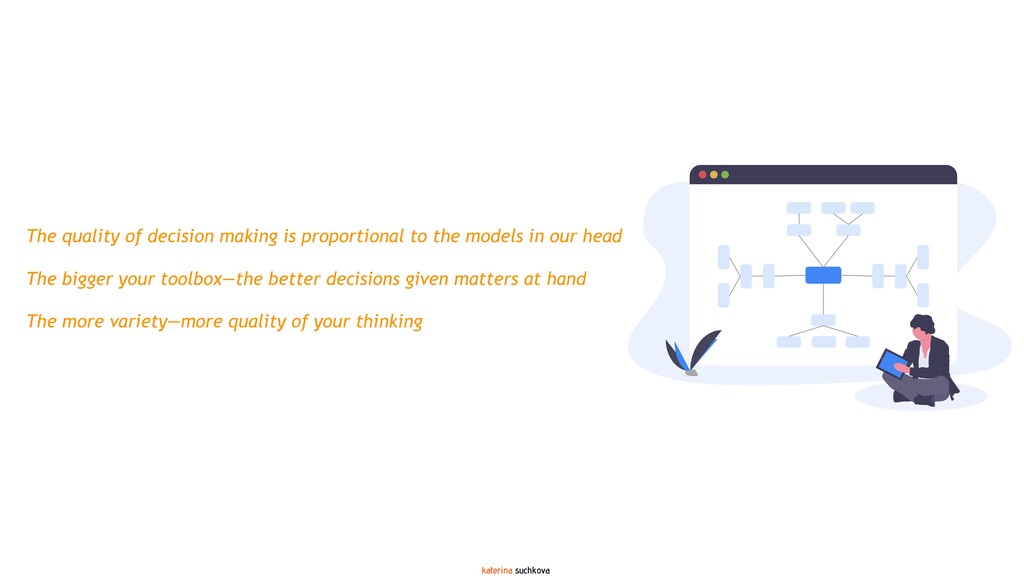 The quality of decision making is proportional to the models in our head

The bigger your toolbox—the better decisions given matters at hand

The more variety—more quality of your thinking

katerina suchkova